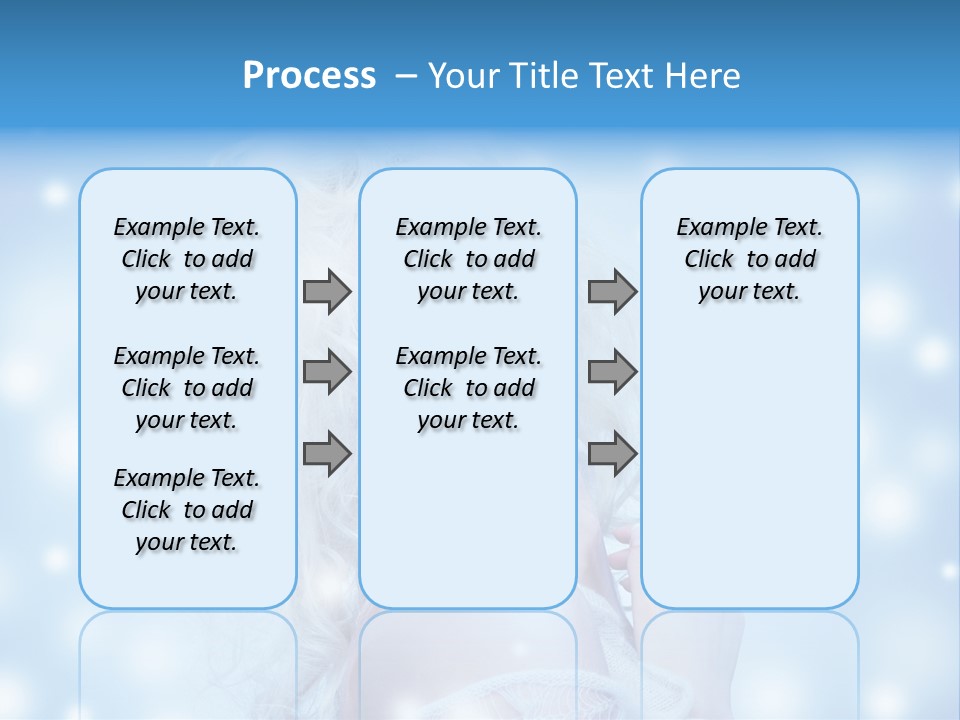 Process – Your Title Text Here

Example Text. Click to add your text.

Example Text. Click to add your text.

Example Text. Click to add your text.

Example Text. Click to add your text.

Example Text. Click to add your text.

Example Text. Click to add your text.